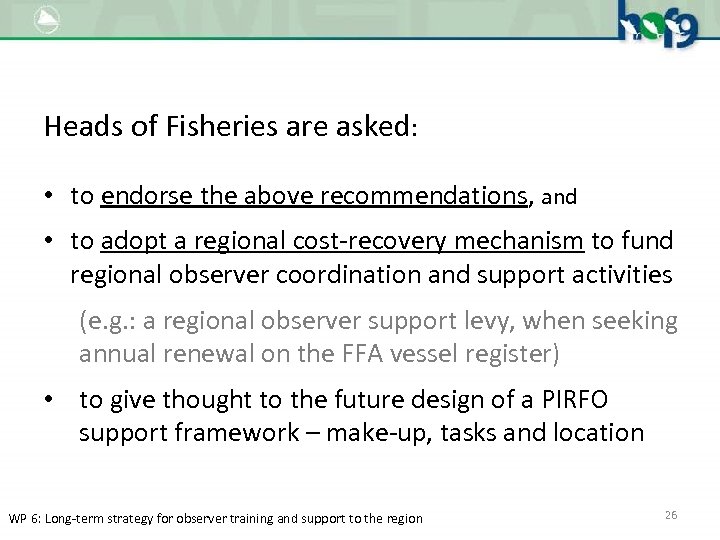 hof9

Heads of Fisheries are asked:

• to endorse the above recommendations, and

• to adopt a regional cost-recovery mechanism to fund regional observer coordination and support activities

(e.g.: a regional observer support levy, when seeking annual renewal on the FFA vessel register)

• to give thought to the future design of a PIRFO support framework – make-up, tasks and location

WP 6: Long-term strategy for observer training and support to the region

26